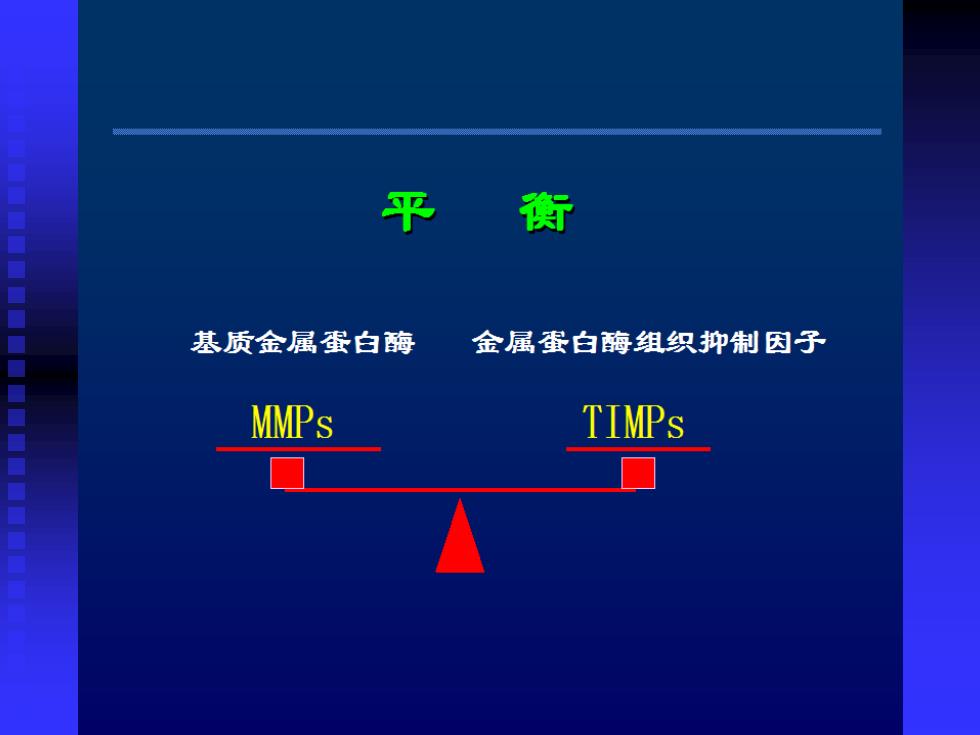 平　衡

基质金属蛋白酶　　金属蛋白酶组织抑制因子

MMPs　　TIMPs